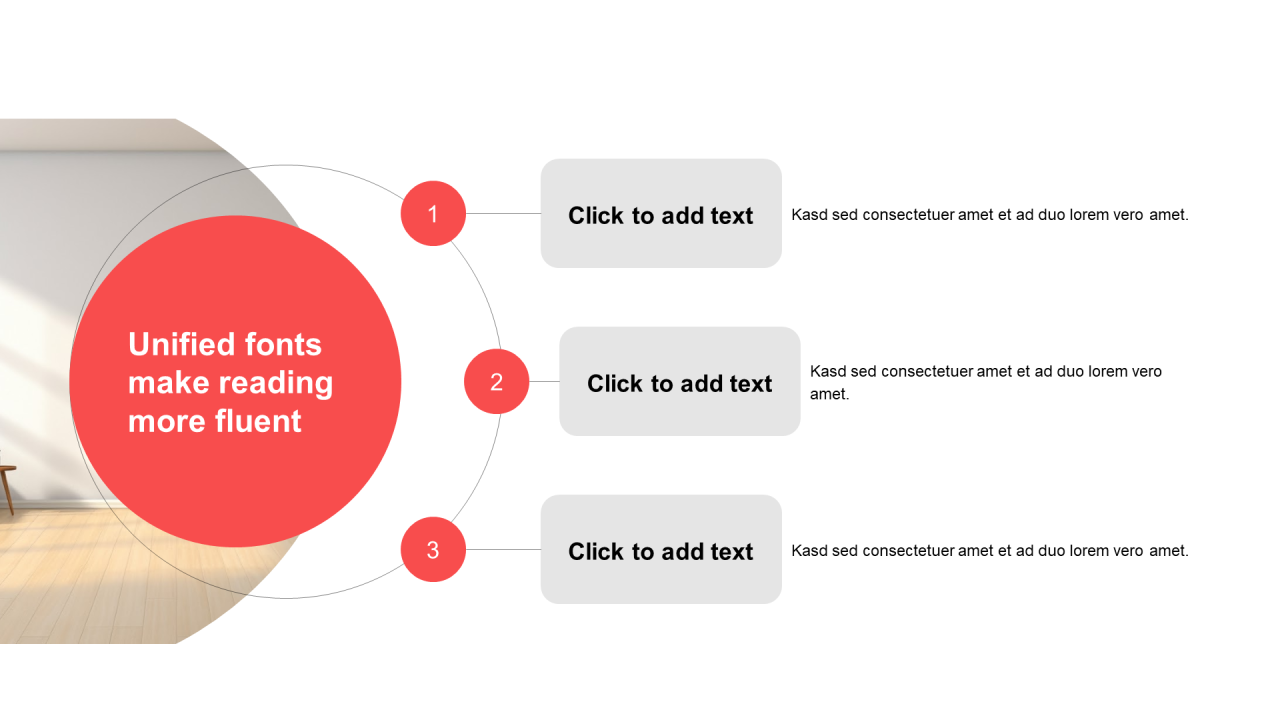 Unified fonts make reading more fluent

1

Click to add text

Kasd sed consectetuer amet et ad duo lorem vero amet.

2

Click to add text

Kasd sed consectetuer amet et ad duo lorem vero amet.

3

Click to add text

Kasd sed consectetuer amet et ad duo lorem vero amet.